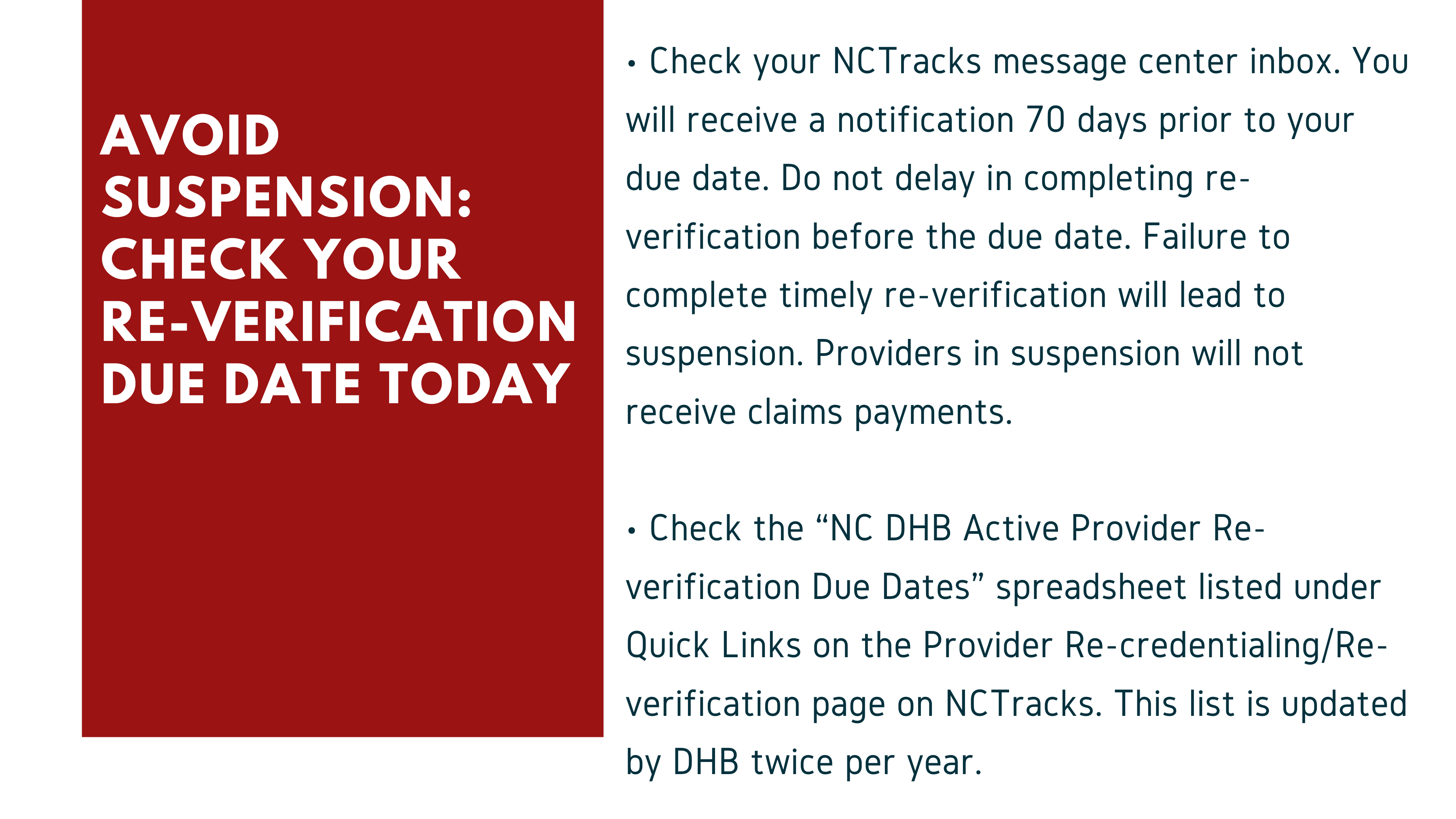 AVOID SUSPENSION: CHECK YOUR RE-VERIFICATION DUE DATE TODAY

• Check your NCTracks message center inbox. You will receive a notification 70 days prior to your due date. Do not delay in completing re-verification before the due date. Failure to complete timely re-verification will lead to suspension. Providers in suspension will not receive claims payments.

• Check the “NC DHB Active Provider Re-verification Due Dates” spreadsheet listed under Quick Links on the Provider Re-credentialing/Re-verification page on NCTracks. This list is updated by DHB twice per year.